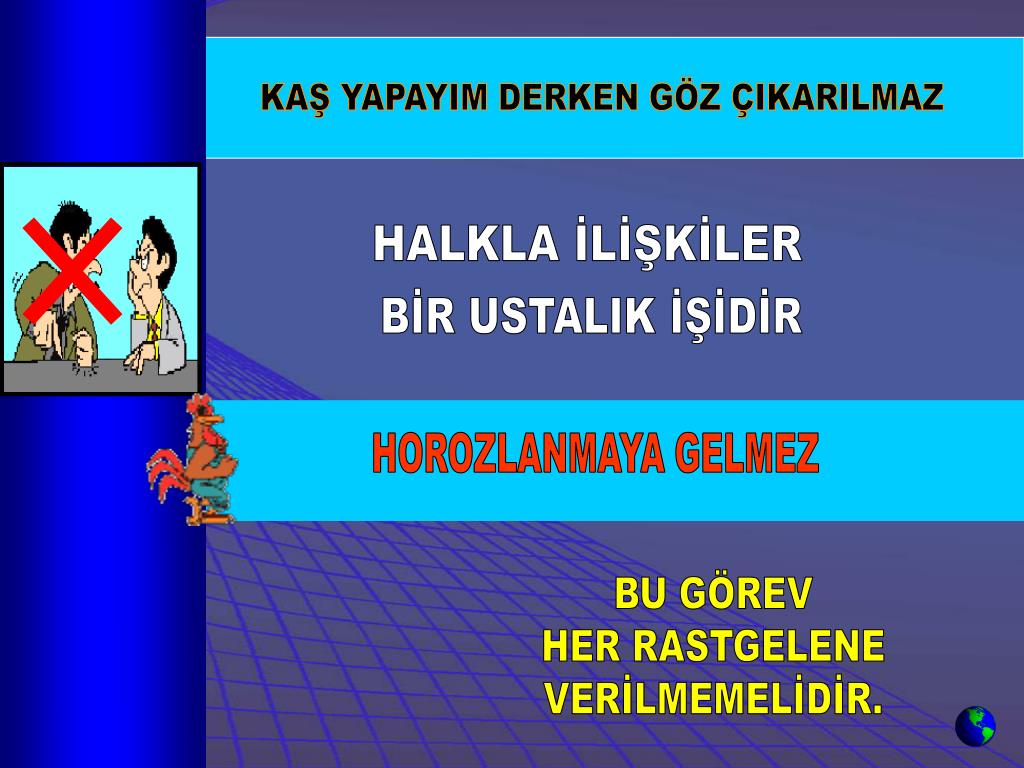 KAŞ YAPAYIM DERKEN GÖZ ÇIKARILMAZ

HALKLA İLİŞKİLER
BİR USTALIK İŞİDİR

HOROZLANMAYA GELMEZ

BU GÖREV
HER RASTGELENE
VERİLMEMELİDİR.